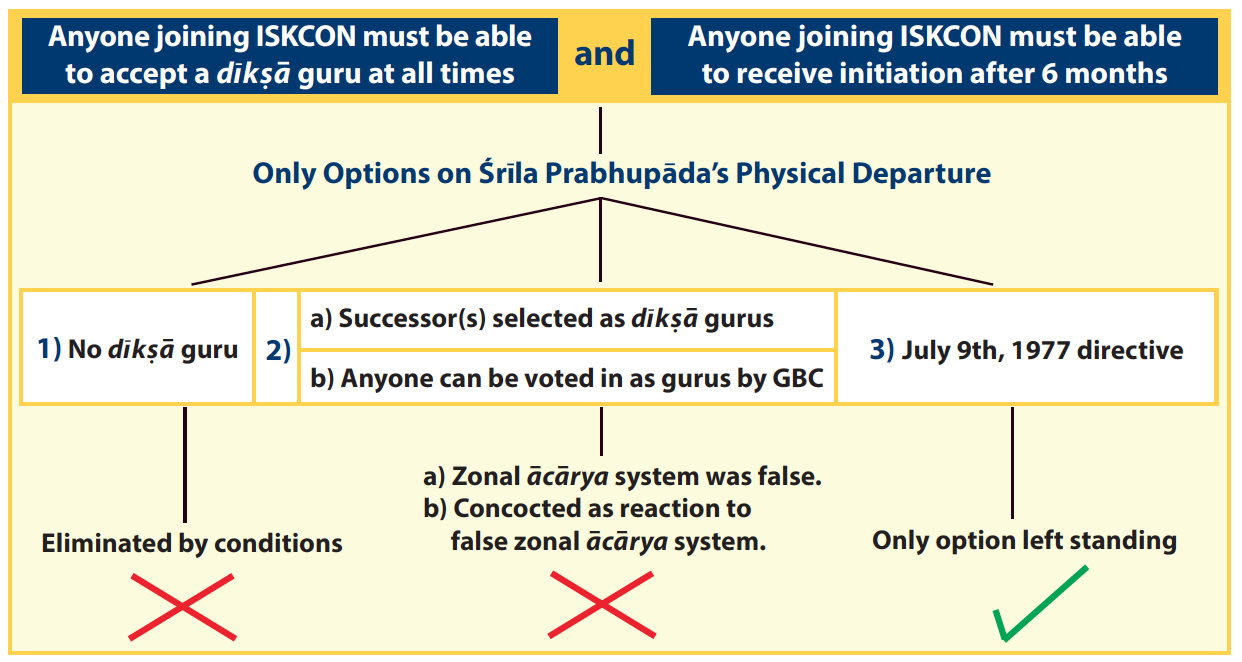 Anyone joining ISKCON must be able to accept a dīkṣā guru at all times

and

Anyone joining ISKCON must be able to receive initiation after 6 months

Only Options on Śrīla Prabhupāda's Physical Departure

1) No dīkṣā guru

2) a) Successor(s) selected as dīkṣā gurus
b) Anyone can be voted in as gurus by GBC

3) July 9th, 1977 directive

Eliminated by conditions

a) Zonal ācārya system was false.
b) Concocted as reaction to false zonal ācārya system.

Only option left standing